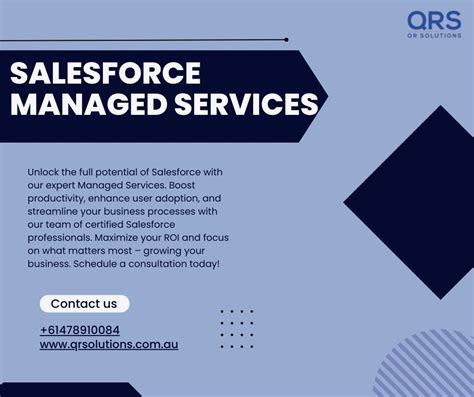 QRS
QR SOLUTIONS

SALESFORCE MANAGED SERVICES

Unlock the full potential of Salesforce with our expert Managed Services. Boost productivity, enhance user adoption, and streamline your business processes with our team of certified Salesforce professionals. Maximize your ROI and focus on what matters most – growing your business. Schedule a consultation today!

Contact us

+61478910084
www.qrsolutions.com.au